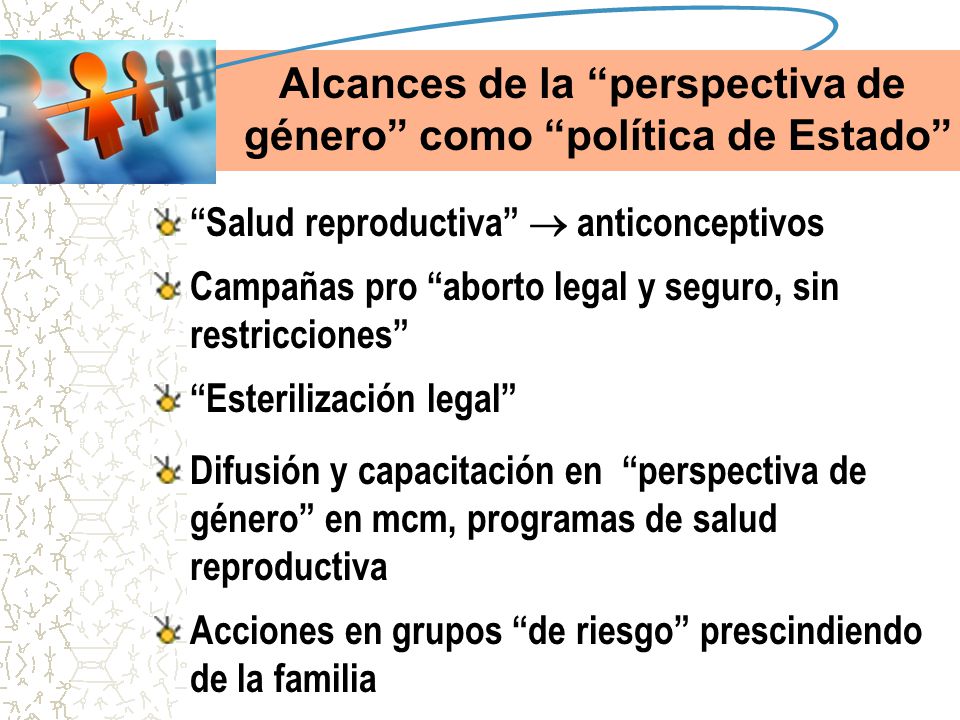 Alcances de la “perspectiva de género” como “política de Estado”

“Salud reproductiva” $\rightarrow$ anticonceptivos

Campañas pro “aborto legal y seguro, sin restricciones”

“Esterilización legal”

Difusión y capacitación en “perspectiva de género” en mcm, programas de salud reproductiva

Acciones en grupos “de riesgo” prescindiendo de la familia